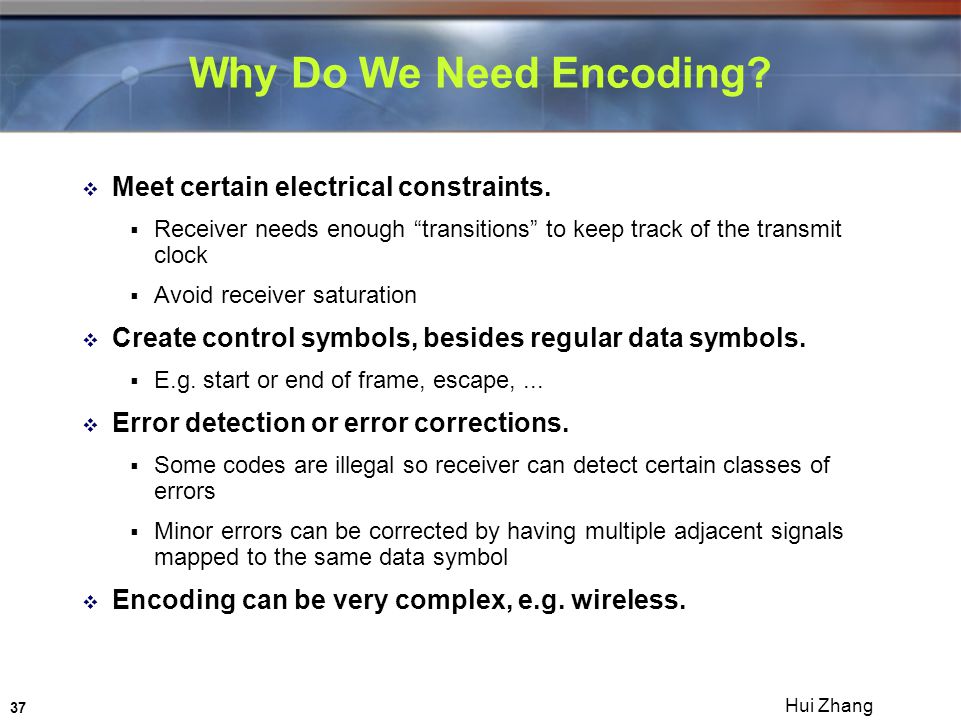 Why Do We Need Encoding?

❖ Meet certain electrical constraints.

▪ Receiver needs enough “transitions” to keep track of the transmit clock

▪ Avoid receiver saturation

❖ Create control symbols, besides regular data symbols.

▪ E.g. start or end of frame, escape, ...

❖ Error detection or error corrections.

▪ Some codes are illegal so receiver can detect certain classes of errors

▪ Minor errors can be corrected by having multiple adjacent signals mapped to the same data symbol

❖ Encoding can be very complex, e.g. wireless.

37

Hui Zhang